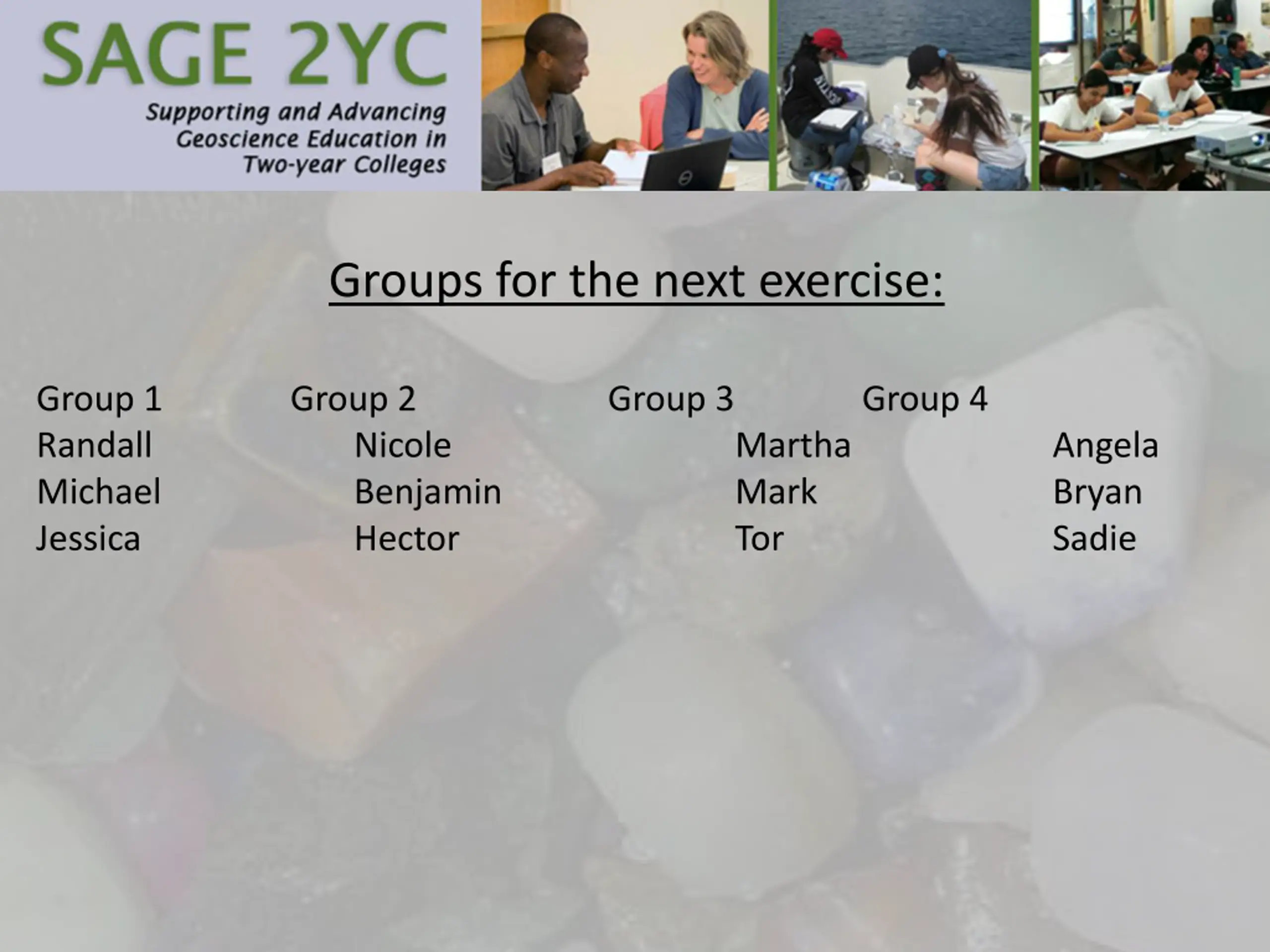 SAGE 2YC
Supporting and Advancing Geoscience Education in Two-year Colleges

Groups for the next exercise:

| Group 1 | Group 2 | Group 3 | Group 4 |
|---|---|---|---|
| Randall | Nicole | Martha | Angela |
| Michael | Benjamin | Mark | Bryan |
| Jessica | Hector | Tor | Sadie |